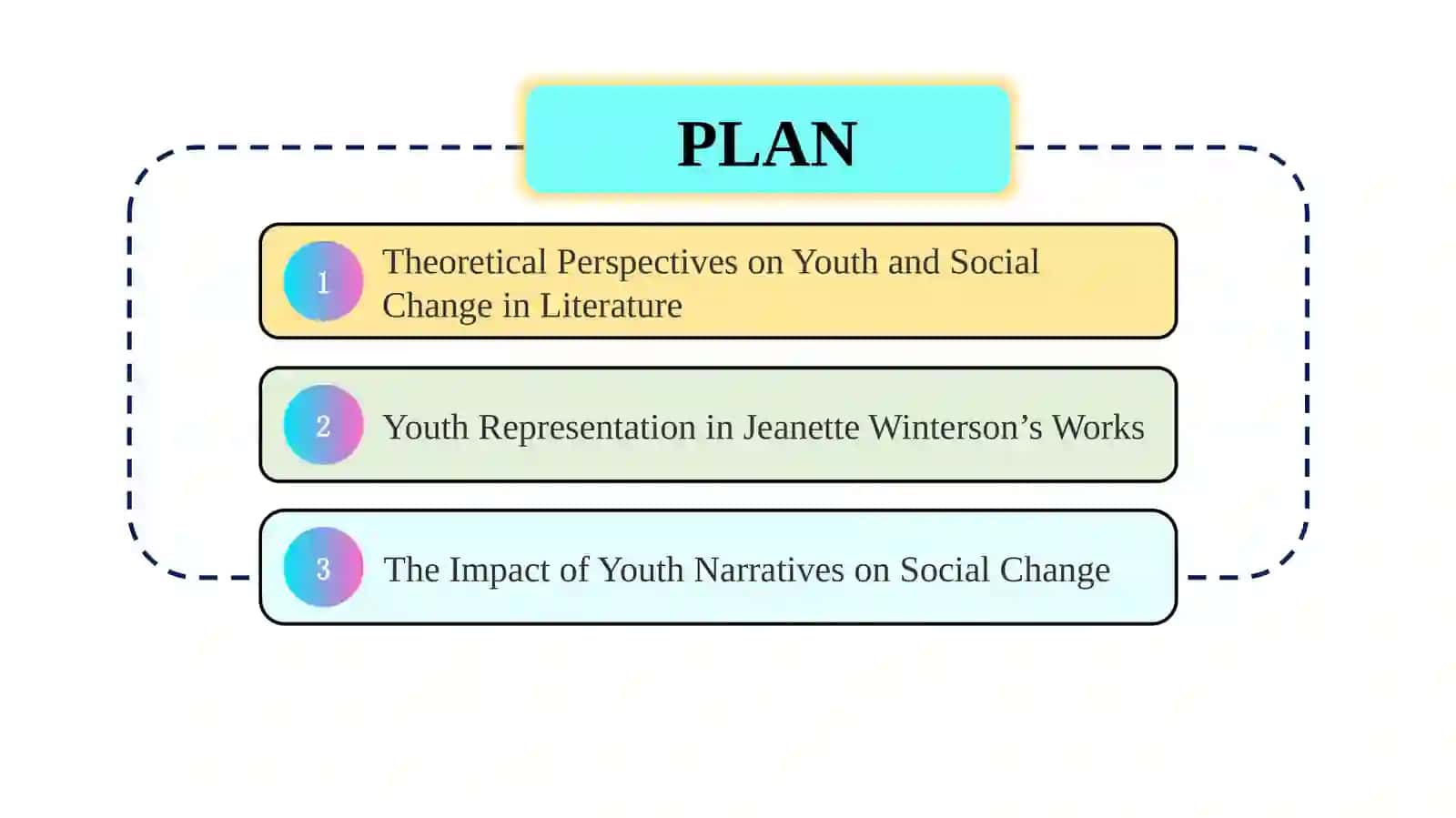 PLAN

1 Theoretical Perspectives on Youth and Social Change in Literature

2 Youth Representation in Jeanette Winterson’s Works

3 The Impact of Youth Narratives on Social Change